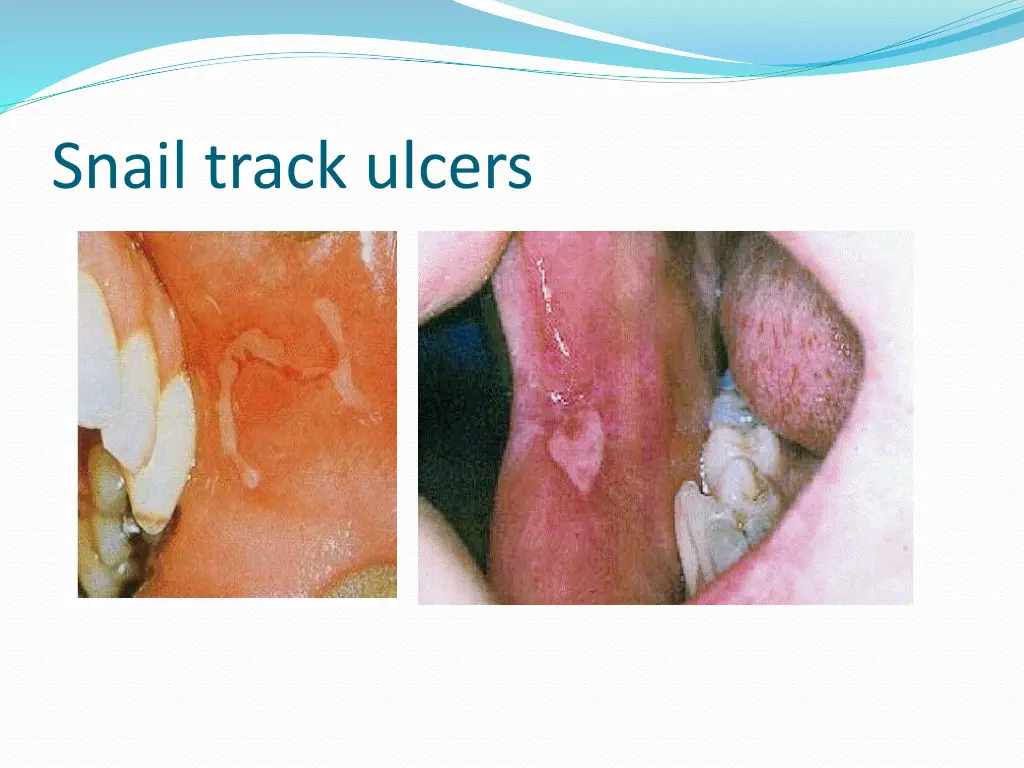 Snail track ulcers